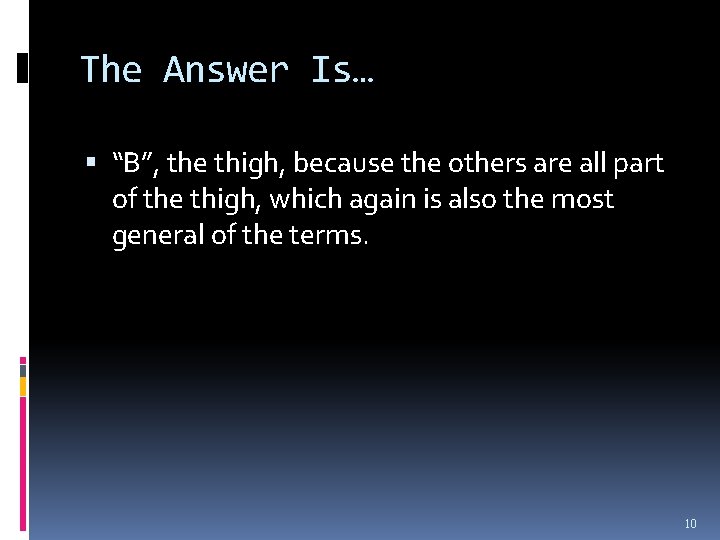 The Answer Is…

▪ “B”, the thigh, because the others are all part of the thigh, which again is also the most general of the terms.

10